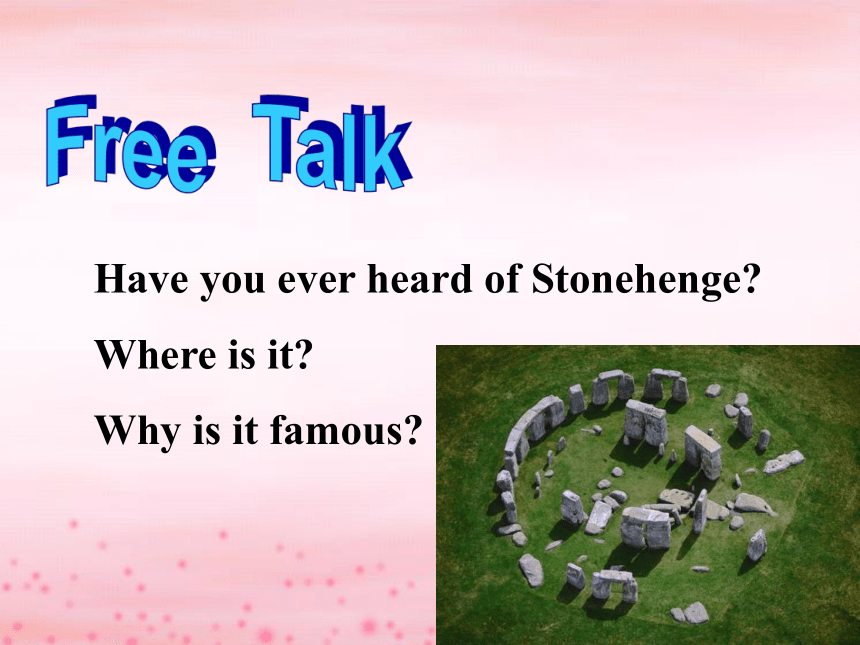 Free Talk

Have you ever heard of Stonehenge?

Where is it?

Why is it famous?